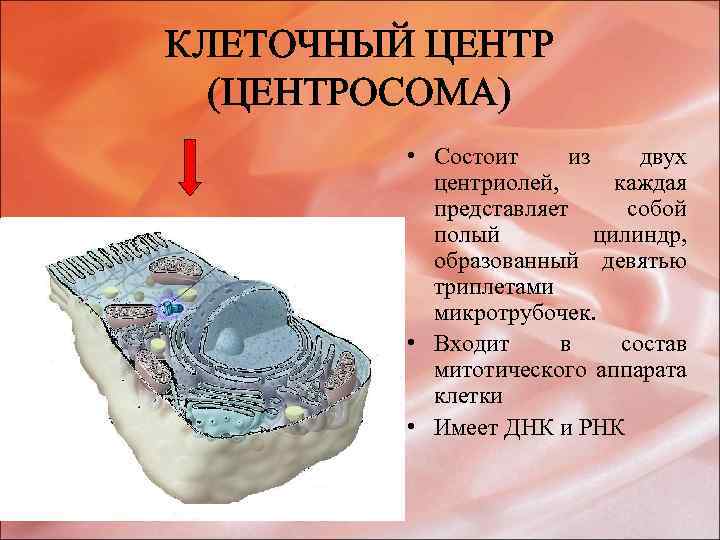 КЛЕТОЧНЫЙ ЦЕНТР (ЦЕНТРОСОМА)

• Состоит из двух центриолей, каждая представляет собой полый цилиндр, образованный девятью триплетами микротрубочек.
• Входит в состав митотического аппарата клетки
• Имеет ДНК и РНК